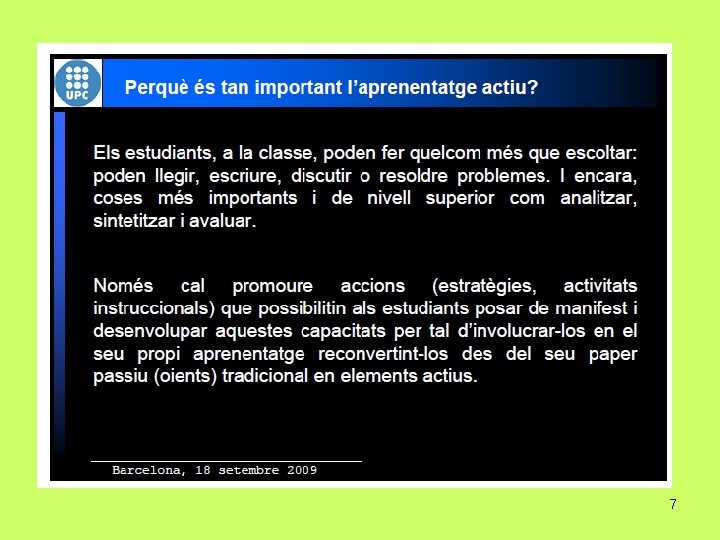 UPC

Perquè és tan important l'aprenentatge actiu?

Els estudiants, a la classe, poden fer quelcom més que escoltar: poden llegir, escriure, discutir o resoldre problemes. I encara, coses més importants i de nivell superior com analitzar, sintetitzar i avaluar.

Només cal promoure accions (estratègies, activitats instruccionals) que possibilitin als estudiants posar de manifest i desenvolupar aquestes capacitats per tal d'involucrar-los en el seu propi aprenentatge reconvertint-los des del seu paper passiu (oients) tradicional en elements actius.

Barcelona, 18 setembre 2009

7